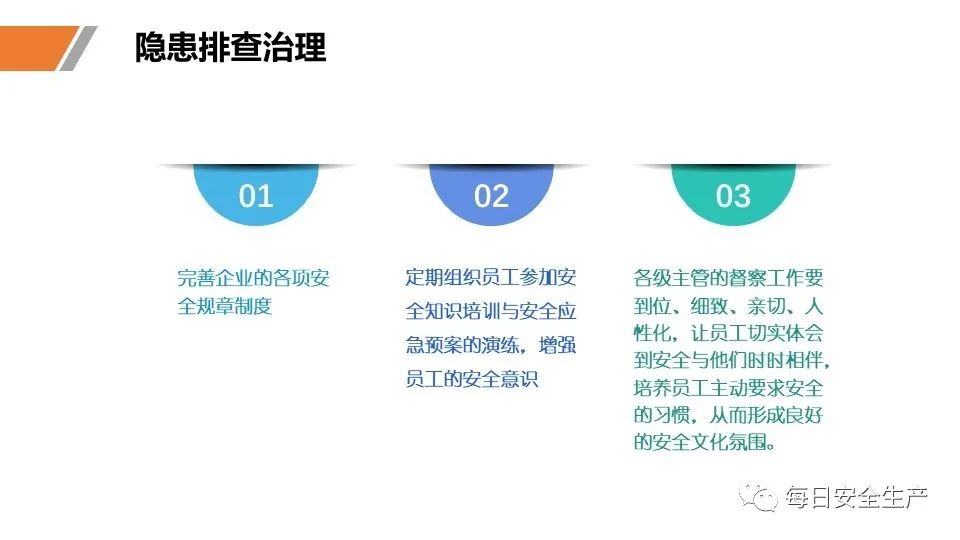 隐患排查治理

01

完善企业的各项安全规章制度

02

定期组织员工参加安全知识培训与安全应急预案的演练，增强员工的安全意识

03

各级主管的督察工作要到位、细致、亲切、人性化，让员工切实体会到安全与他们时时相伴，培养员工主动要求安全的习惯，从而形成良好的安全文化氛围。

每日安全生产